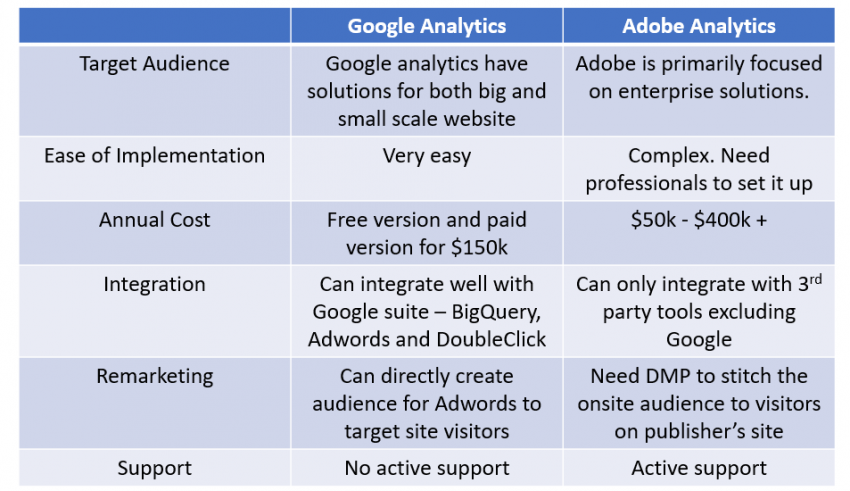 | | Google Analytics | Adobe Analytics |
|---|---|---|
| Target Audience | Google analytics have solutions for both big and small scale website | Adobe is primarily focused on enterprise solutions. |
| Ease of Implementation | Very easy | Complex. Need professionals to set it up |
| Annual Cost | Free version and paid version for \$150k | \$50k - \$400k + |
| Integration | Can integrate well with Google suite – BigQuery, Adwords and DoubleClick | Can only integrate with 3$^{rd}$ party tools excluding Google |
| Remarketing | Can directly create audience for Adwords to target site visitors | Need DMP to stitch the onsite audience to visitors on publisher's site |
| Support | No active support | Active support |